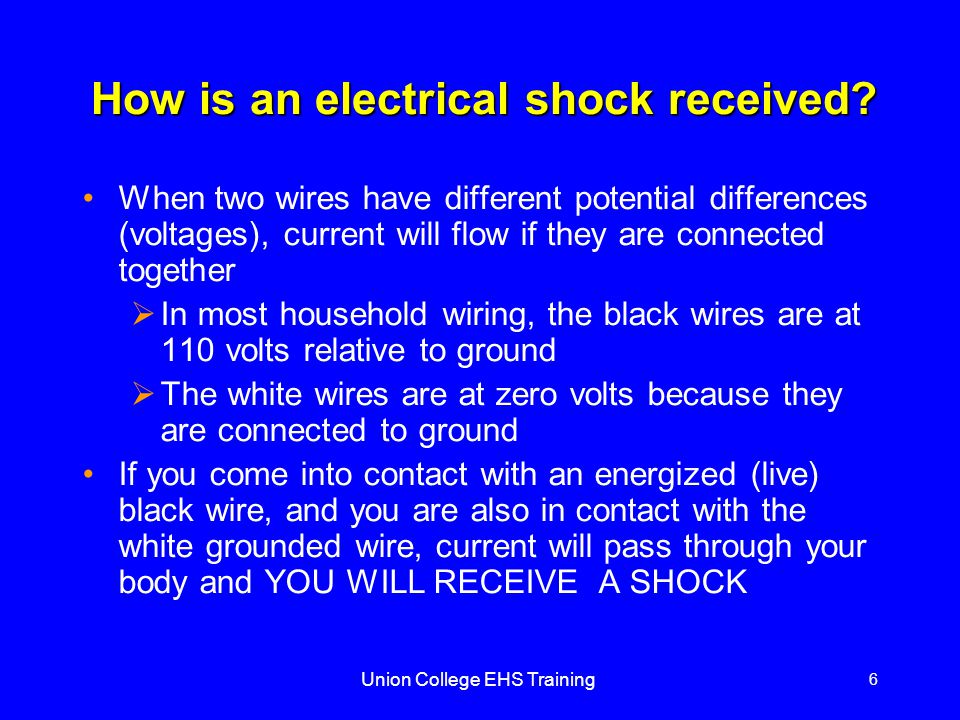 How is an electrical shock received?

• When two wires have different potential differences (voltages), current will flow if they are connected together

➢ In most household wiring, the black wires are at 110 volts relative to ground

➢ The white wires are at zero volts because they are connected to ground

• If you come into contact with an energized (live) black wire, and you are also in contact with the white grounded wire, current will pass through your body and YOU WILL RECEIVE A SHOCK

Union College EHS Training

6